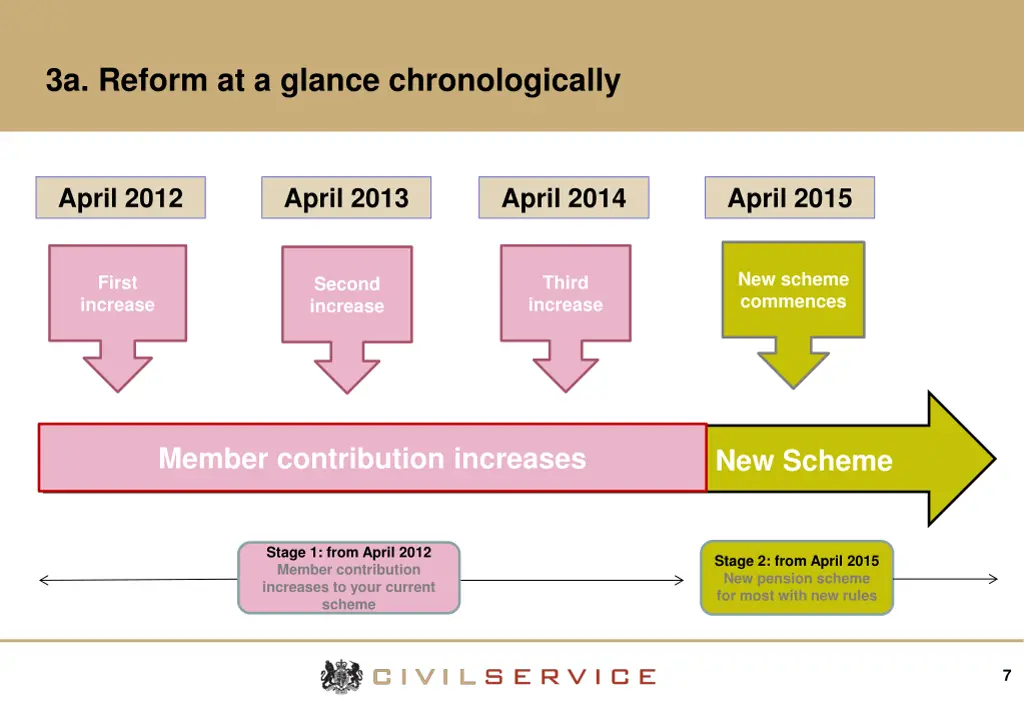 3a. Reform at a glance chronologically

April 2012

April 2013

April 2014

April 2015

First increase

Second increase

Third increase

New scheme commences

Member contribution increases

New Scheme

Stage 1: from April 2012
Member contribution increases to your current scheme

Stage 2: from April 2015
New pension scheme for most with new rules

CIVILSERVICE

7